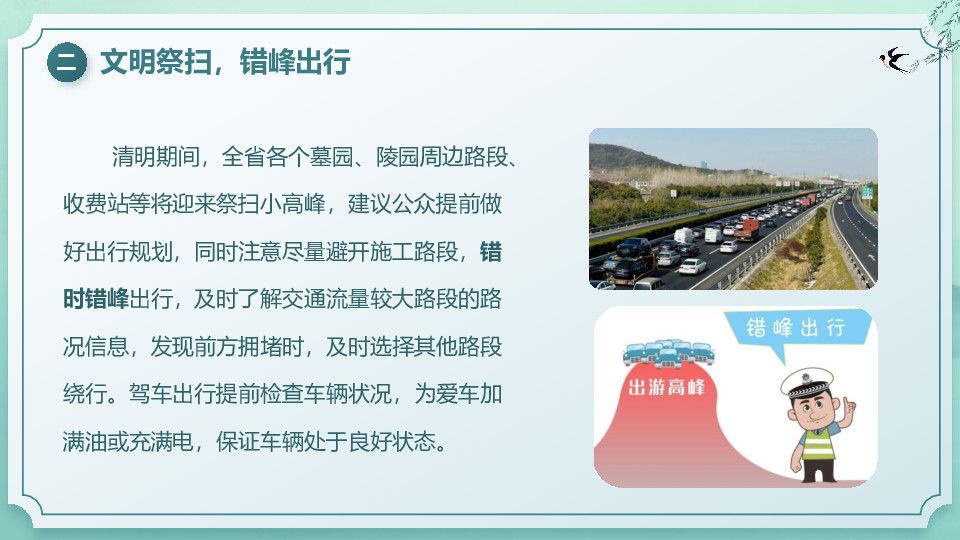 二 文明祭扫，错峰出行

清明期间，全省各个墓园、陵园周边路段、收费站等将迎来祭扫小高峰，建议公众提前做好出行规划，同时注意尽量避开施工路段，错时错峰出行，及时了解交通流量较大路段的路况信息，发现前方拥堵时，及时选择其他路段绕行。驾车出行提前检查车辆状况，为爱车加满油或充满电，保证车辆处于良好状态。

错峰出行

出游高峰